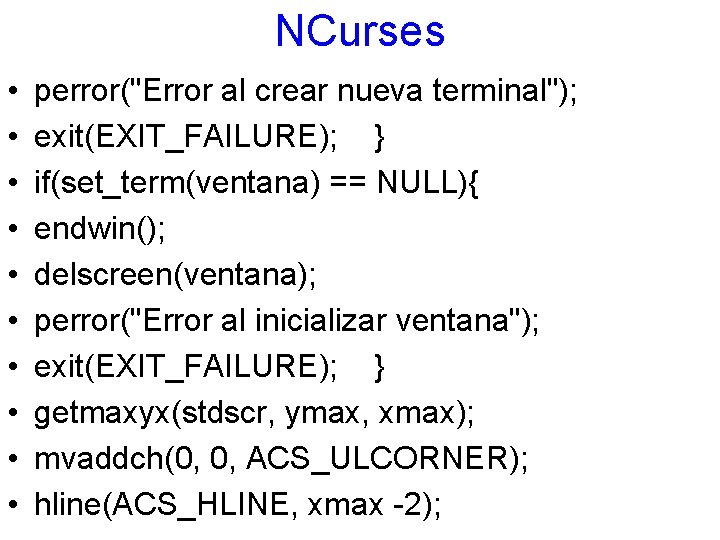 NCurses

• perror("Error al crear nueva terminal");
• exit(EXIT_FAILURE); }
• if(set_term(ventana) == NULL){
• endwin();
• delscreen(ventana);
• perror("Error al inicializar ventana");
• exit(EXIT_FAILURE); }
• getmaxyx(stdscr, ymax, xmax);
• mvaddch(0, 0, ACS_ULCORNER);
• hline(ACS_HLINE, xmax -2);